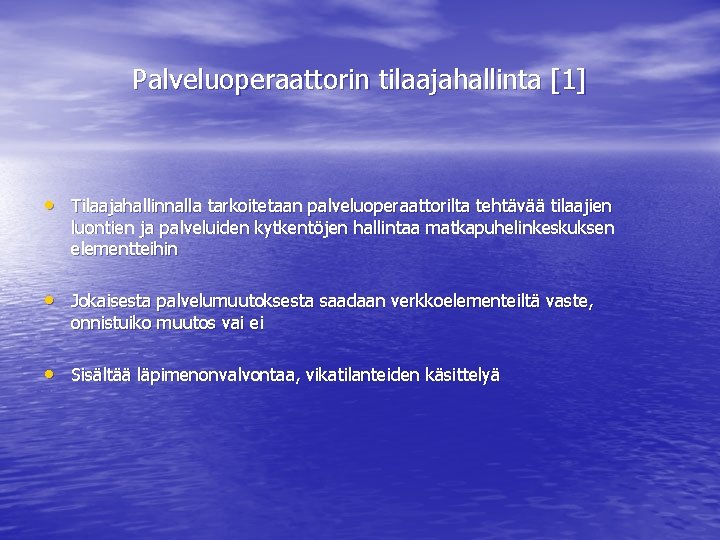 Palveluoperaattorin tilaajahallinta [1]

• Tilaajahallinnalla tarkoitetaan palveluoperaattorilta tehtävää tilaajien luontien ja palveluiden kytkentöjen hallintaa matkapuhelinkeskuksen elementteihin

• Jokaisesta palvelumuutoksesta saadaan verkkoelementeiltä vaste, onnistuiko muutos vai ei

• Sisältää läpimenonvalvontaa, vikatilanteiden käsittelyä